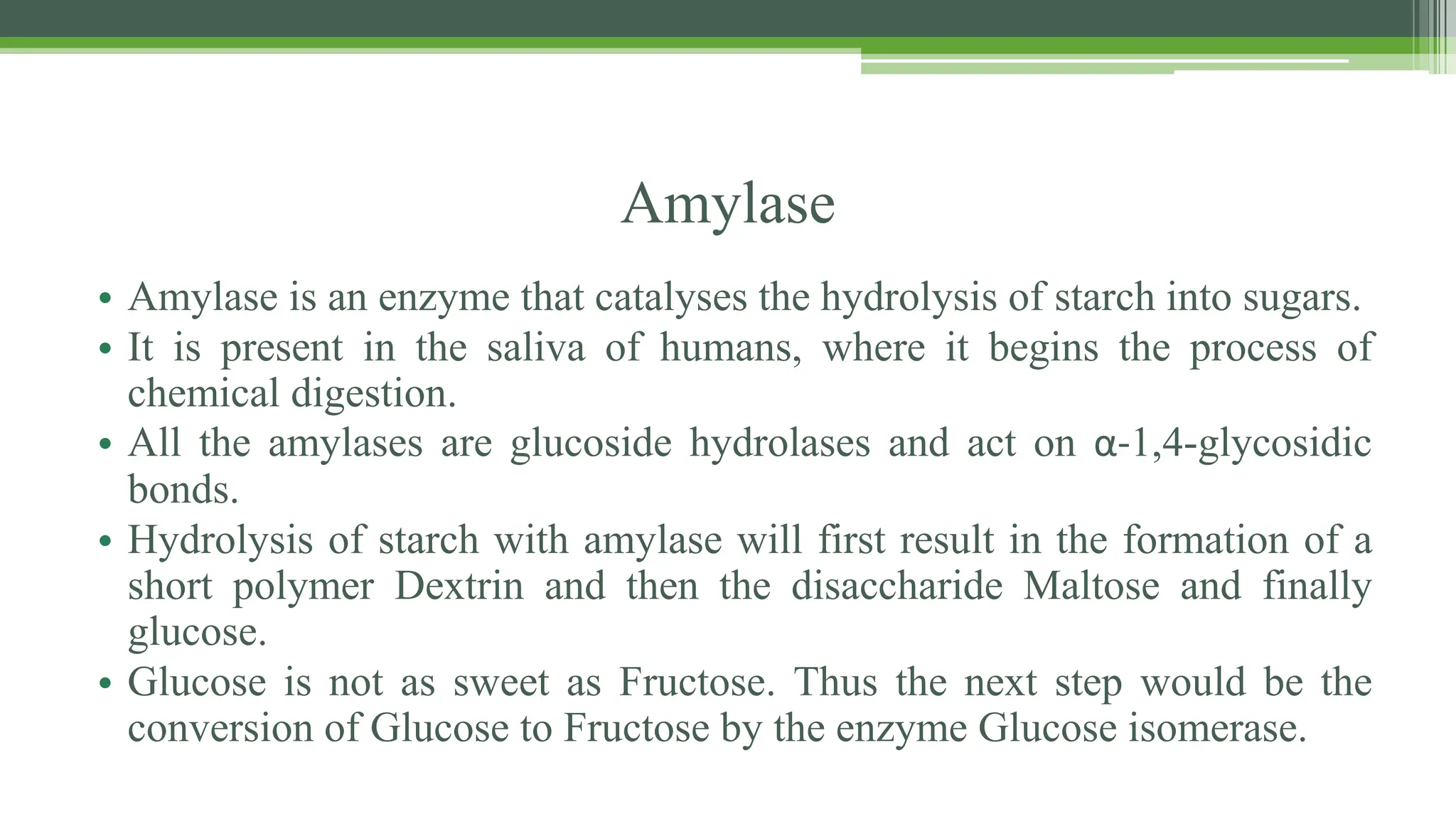 Amylase

• Amylase is an enzyme that catalyses the hydrolysis of starch into sugars.
• It is present in the saliva of humans, where it begins the process of chemical digestion.
• All the amylases are glucoside hydrolases and act on α-1,4-glycosidic bonds.
• Hydrolysis of starch with amylase will first result in the formation of a short polymer Dextrin and then the disaccharide Maltose and finally glucose.
• Glucose is not as sweet as Fructose. Thus the next step would be the conversion of Glucose to Fructose by the enzyme Glucose isomerase.